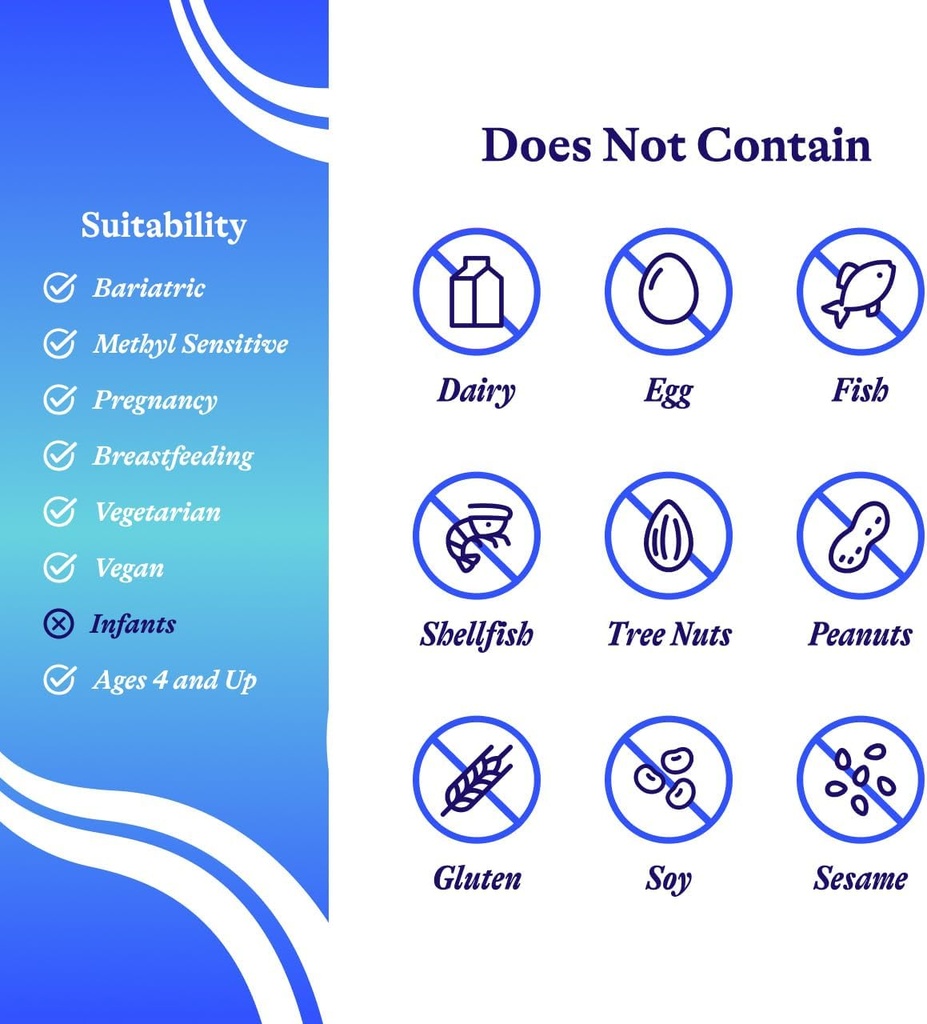 Suitability

Bariatric
Methyl Sensitive
Pregnancy
Breastfeeding
Vegetarian
Vegan
Infants
Ages 4 and Up

Does Not Contain

Dairy
Egg
Fish
Shellfish
Tree Nuts
Peanuts
Gluten
Soy
Sesame